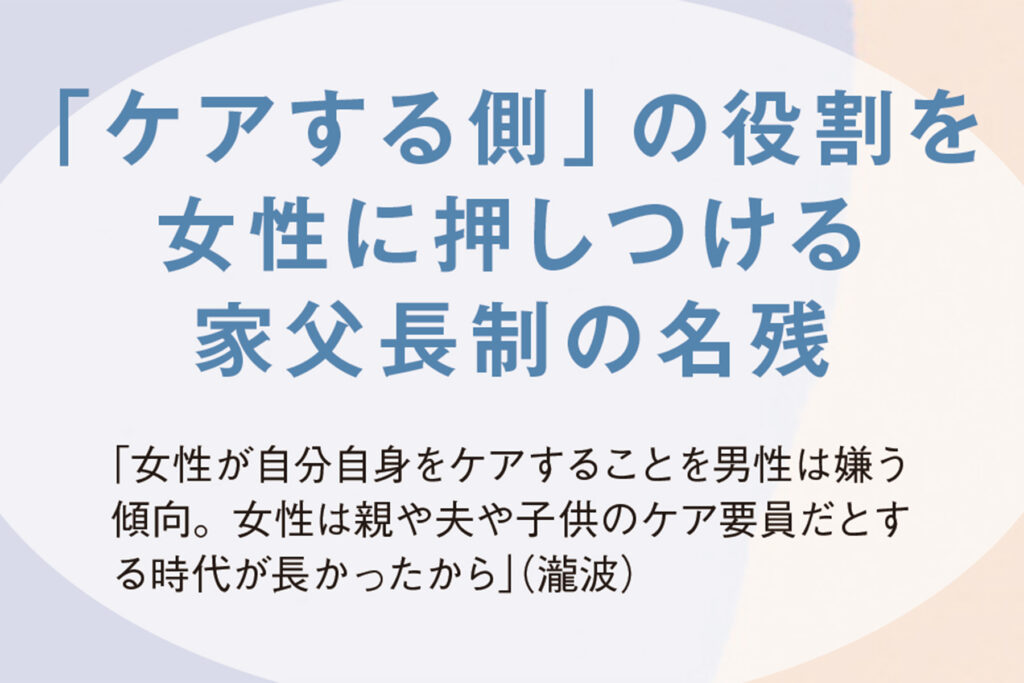 「ケアする側」の役割を
女性に押しつける
家父長制の名残

「女性が自分自身をケアすることを男性は嫌う傾向。女性は親や夫や子供のケア要員だとする時代が長かったから」（瀧波）